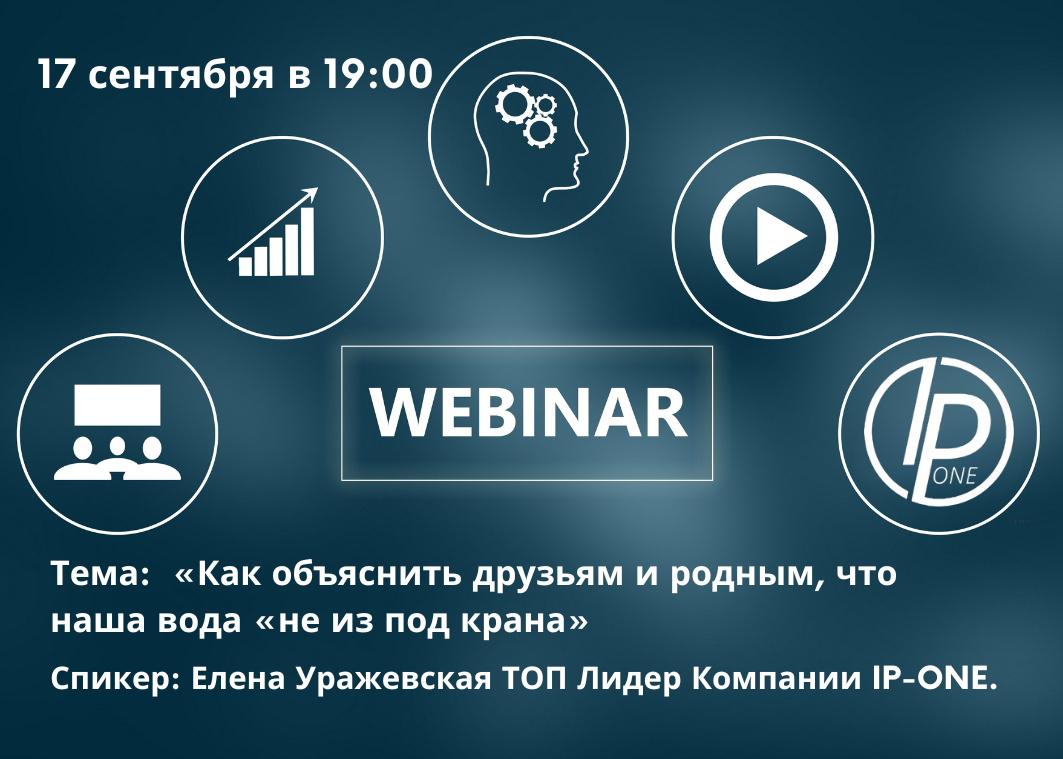 17 сентября в 19:00

WEBINAR

IP ONE

Тема: «Как объяснить друзьям и родным, что наша вода «не из под крана»

Спикер: Елена Уражевская ТОП Лидер Компании IP-ONE.